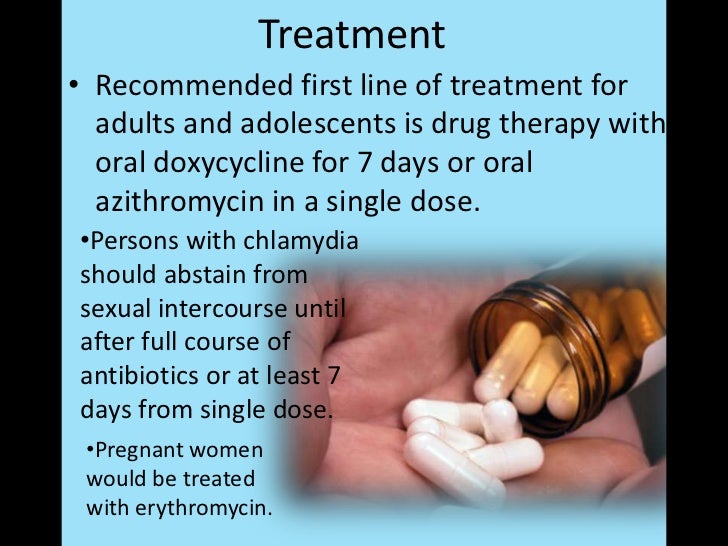 Treatment

• Recommended first line of treatment for adults and adolescents is drug therapy with oral doxycycline for 7 days or oral azithromycin in a single dose.

•Persons with chlamydia should abstain from sexual intercourse until after full course of antibiotics or at least 7 days from single dose.

•Pregnant women would be treated with erythromycin.